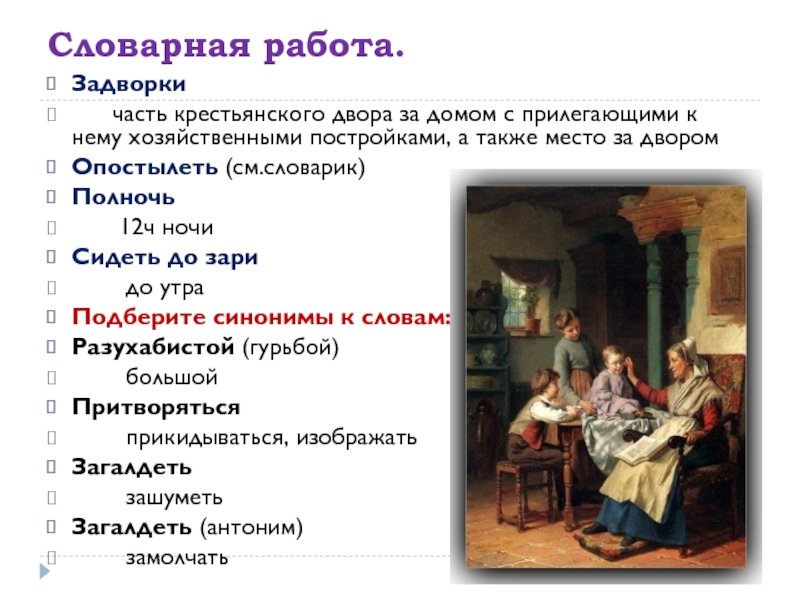 Словарная работа.

Задворки

часть крестьянского двора за домом с прилегающими к нему хозяйственными постройками, а также место за двором

Опостылеть (см.словарик)

Полночь

12ч ночи

Сидеть до зари

до утра

Подберите синонимы к словам:

Разухабистой (гурьбой)

большой

Притворяться

прикидываться, изображать

Загалдеть

зашуметь

Загалдеть (антоним)

замолчать